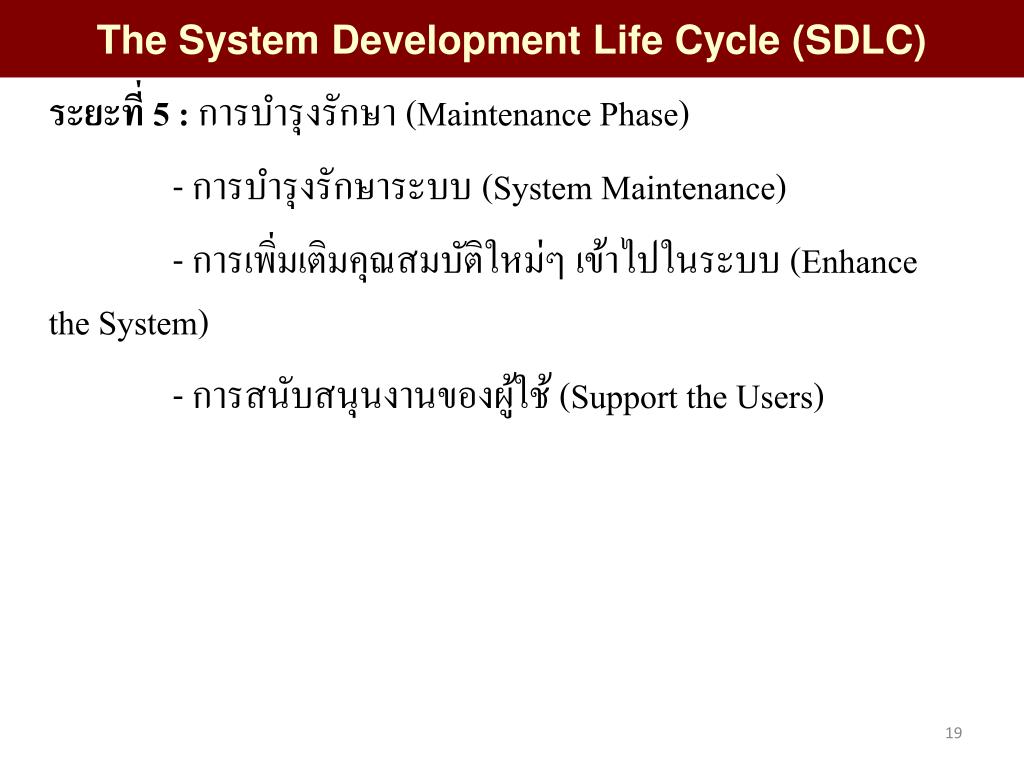 The System Development Life Cycle (SDLC)

ระยะที่ 5 : การบำรุงรักษา (Maintenance Phase)

- การบำรุงรักษาระบบ (System Maintenance)

- การเพิ่มเติมคุณสมบัติใหม่ๆ เข้าไปในระบบ (Enhance the System)

- การสนับสนุนงานของผู้ใช้ (Support the Users)

19